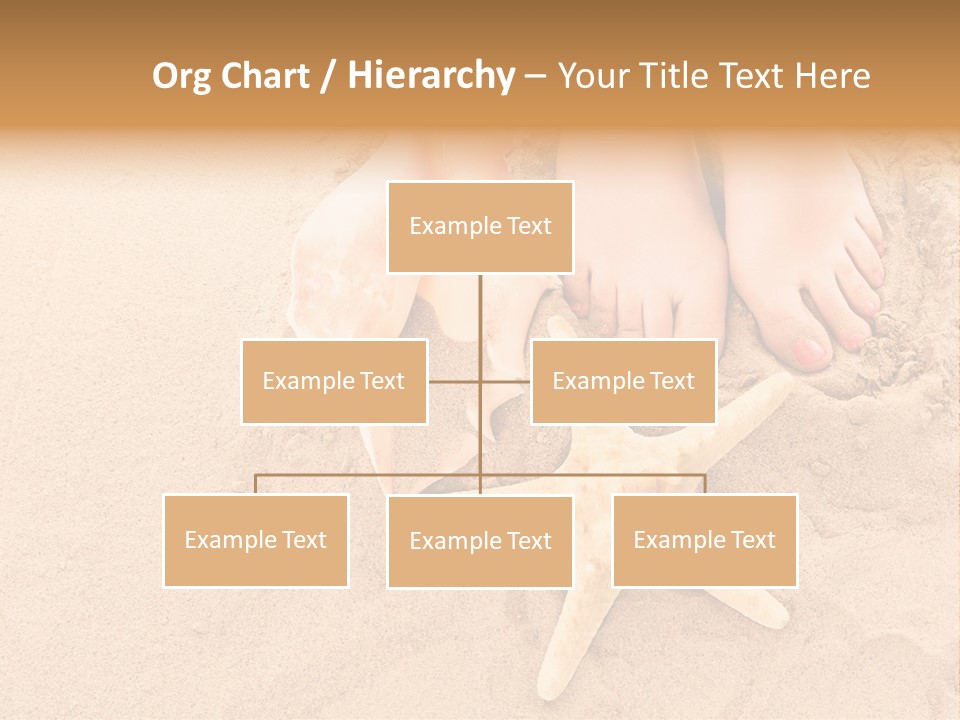 Org Chart / Hierarchy – Your Title Text Here

Example Text

Example Text

Example Text

Example Text

Example Text

Example Text